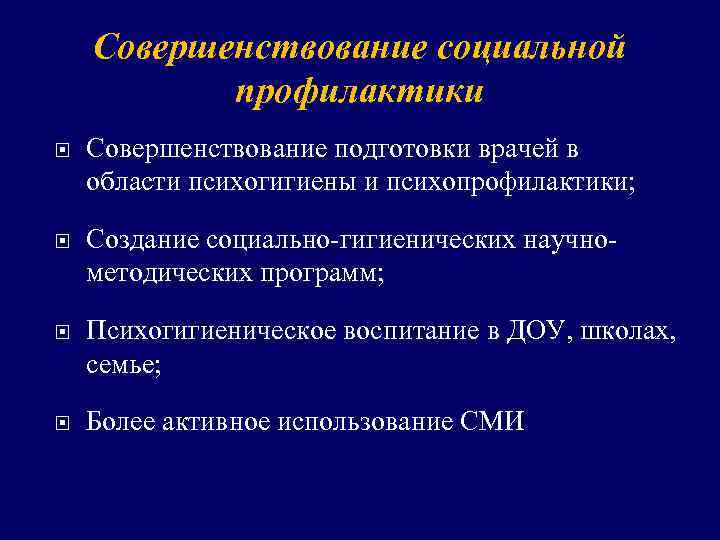 Совершенствование социальной профилактики

Совершенствование подготовки врачей в области психогигиены и психопрофилактики;

Создание социально-гигиенических научно-методических программ;

Психогигиеническое воспитание в ДОУ, школах, семье;

Более активное использование СМИ